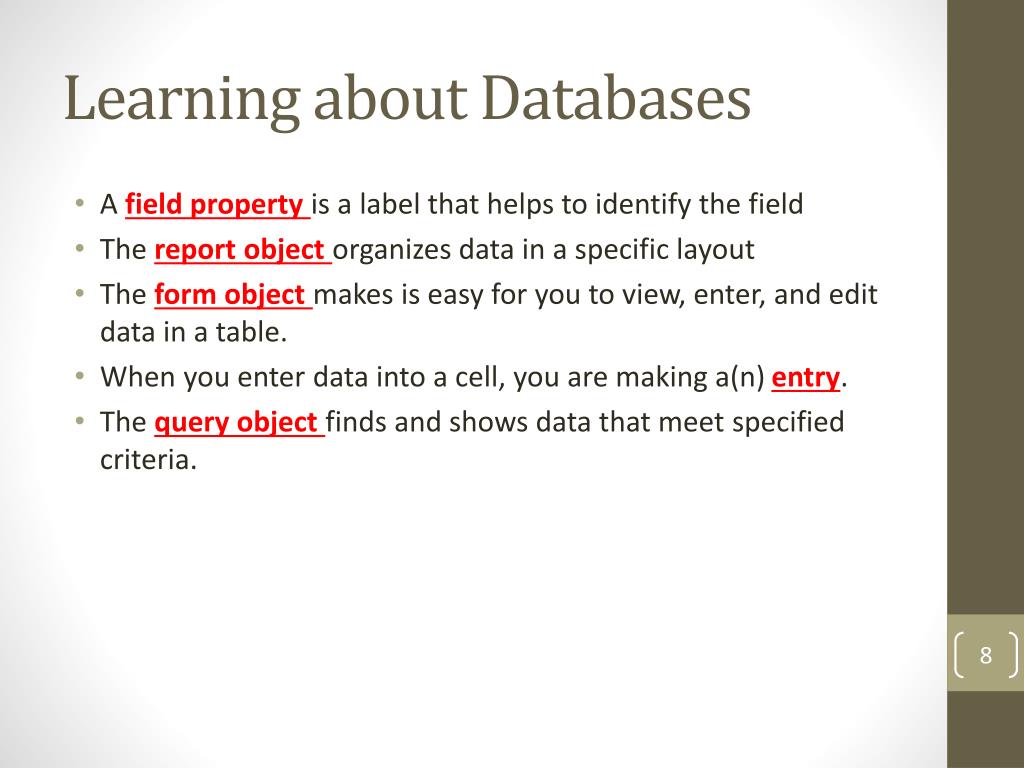 Learning about Databases

• A field property is a label that helps to identify the field
• The report object organizes data in a specific layout
• The form object makes is easy for you to view, enter, and edit data in a table.
• When you enter data into a cell, you are making a(n) entry.
• The query object finds and shows data that meet specified criteria.

8